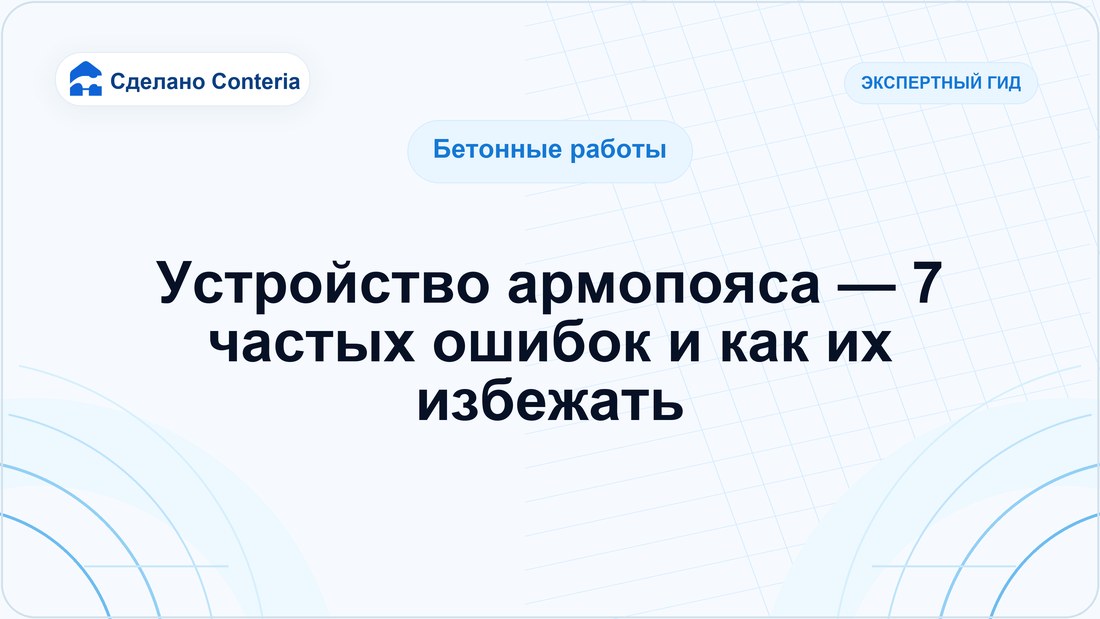 Сделано Conteria

ЭКСПЕРТНЫЙ ГИД

Бетонные работы

Устройство армопояса — 7 частых ошибок и как их избежать